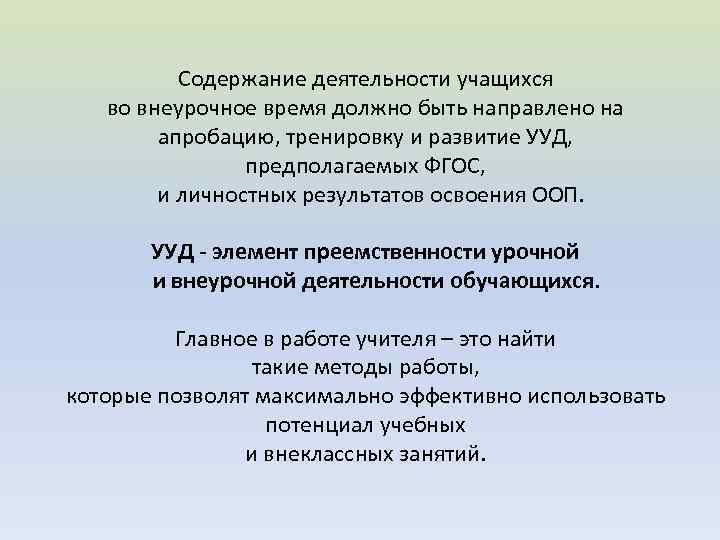 Содержание деятельности учащихся во внеурочное время должно быть направлено на апробацию, тренировку и развитие УУД, предполагаемых ФГОС, и личностных результатов освоения ООП.

УУД - элемент преемственности урочной и внеурочной деятельности обучающихся.

Главное в работе учителя – это найти такие методы работы, которые позволят максимально эффективно использовать потенциал учебных и внеклассных занятий.